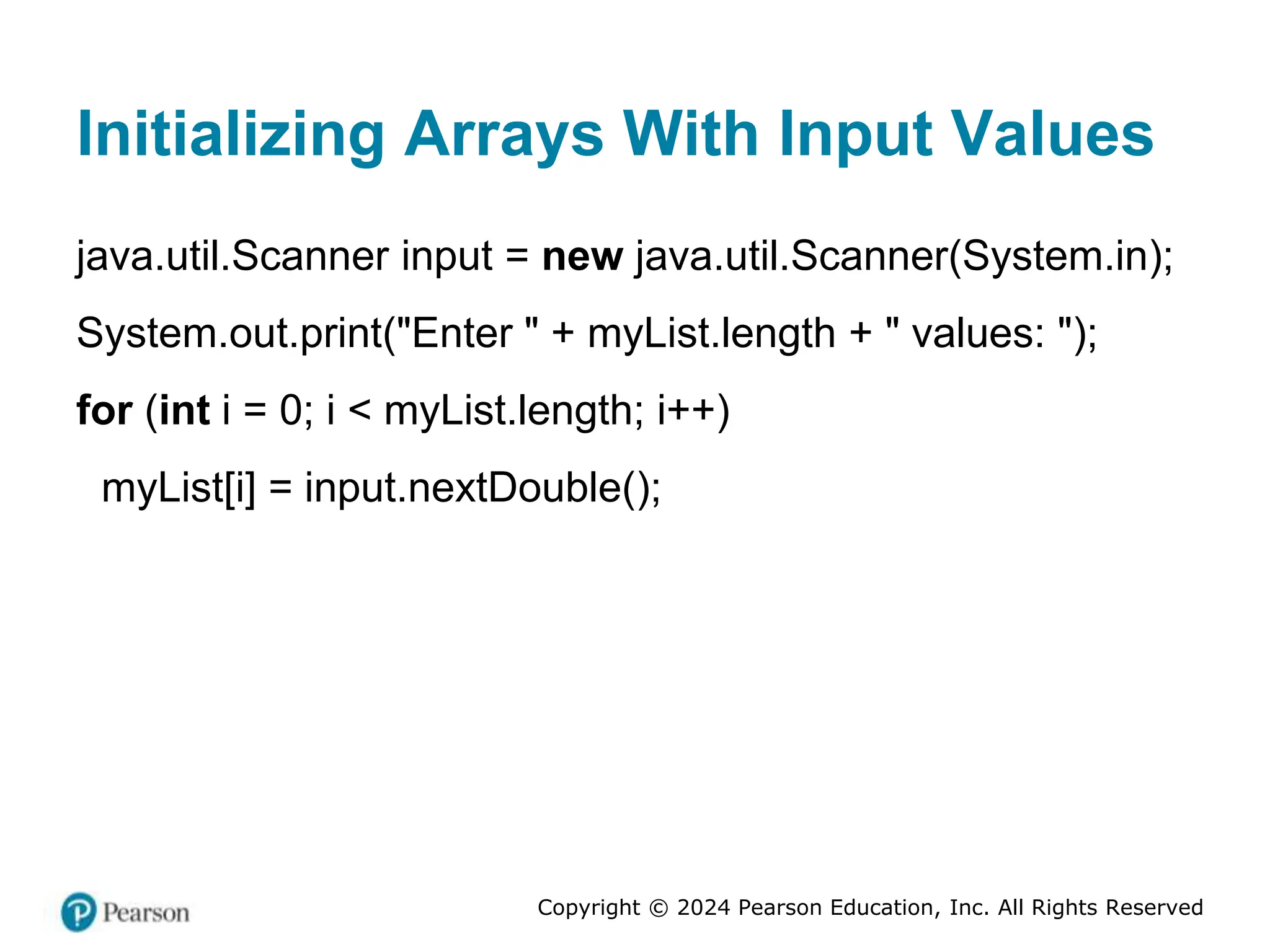 Initializing Arrays With Input Values

java.util.Scanner input = new java.util.Scanner(System.in);

System.out.print("Enter " + myList.length + " values: ");

for (int i = 0; i < myList.length; i++)

  myList[i] = input.nextDouble();

Pearson

Copyright © 2024 Pearson Education, Inc. All Rights Reserved